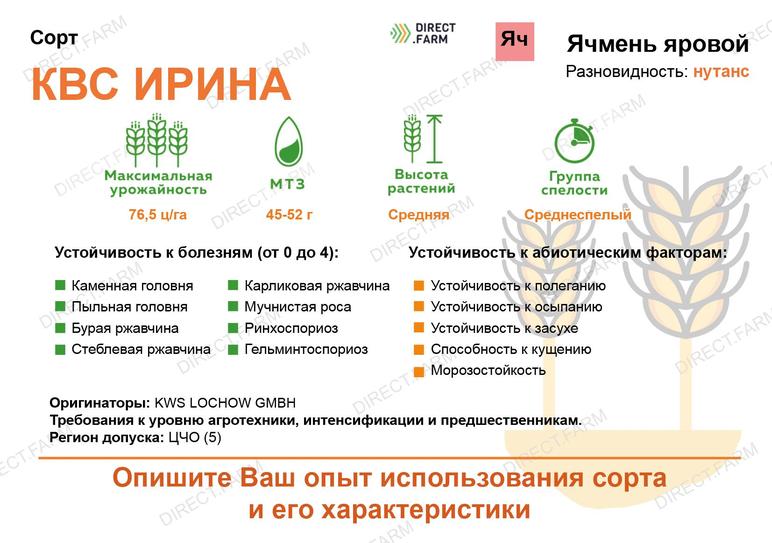 Сорт

DIRECT .FARM

Яч

Ячмень яровой

Разновидность: нутанс

КВС ИРИНА

Максимальная урожайность
76,5 ц/га

МТЗ
45-52 г

Высота растений
Средняя

Группа спелости
Среднеспелый

Устойчивость к болезням (от 0 до 4):

Каменная головня
Пыльная головня
Бурая ржавчина
Стеблевая ржавчина

Карликовая ржавчина
Мучнистая роса
Ринхоспориоз
Гельминтоспориоз

Устойчивость к абиотическим факторам:

Устойчивость к полеганию
Устойчивость к осыпанию
Устойчивость к засухе
Способность к кущению
Морозостойкость

Оригинаторы: KWS LOCHOW GMBH
Требования к уровню агротехники, интенсификации и предшественникам.
Регион допуска: ЦЧО (5)

Опишите Ваш опыт использования сорта и его характеристики

DIRECT.FARM